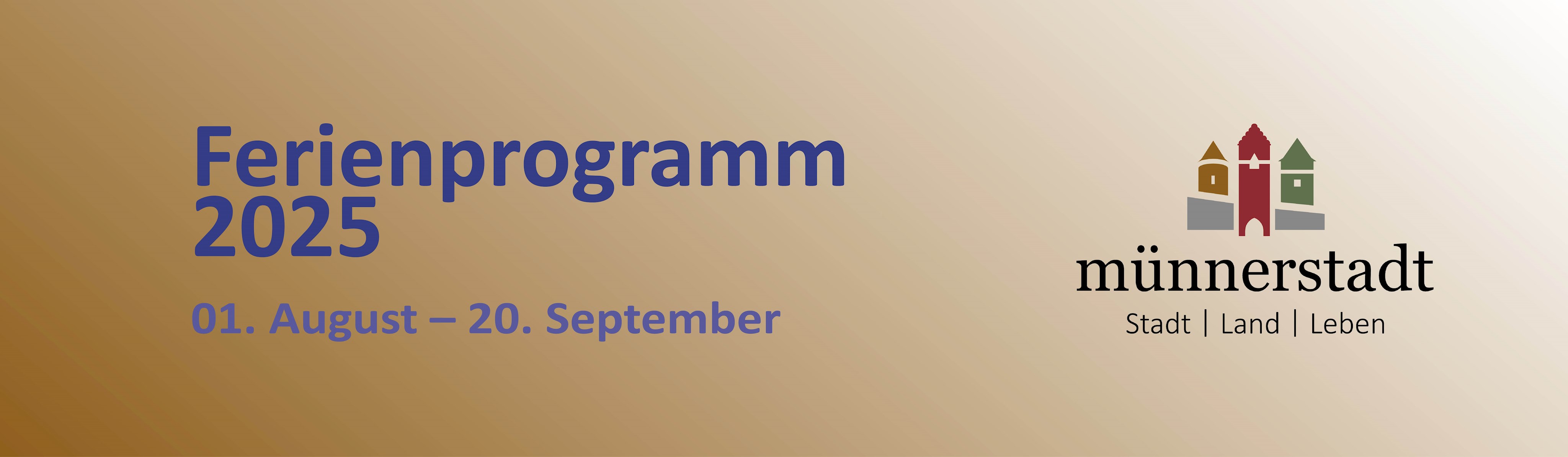 Ferienprogramm 2025

01. August – 20. September

münnerstadt
Stadt | Land | Leben